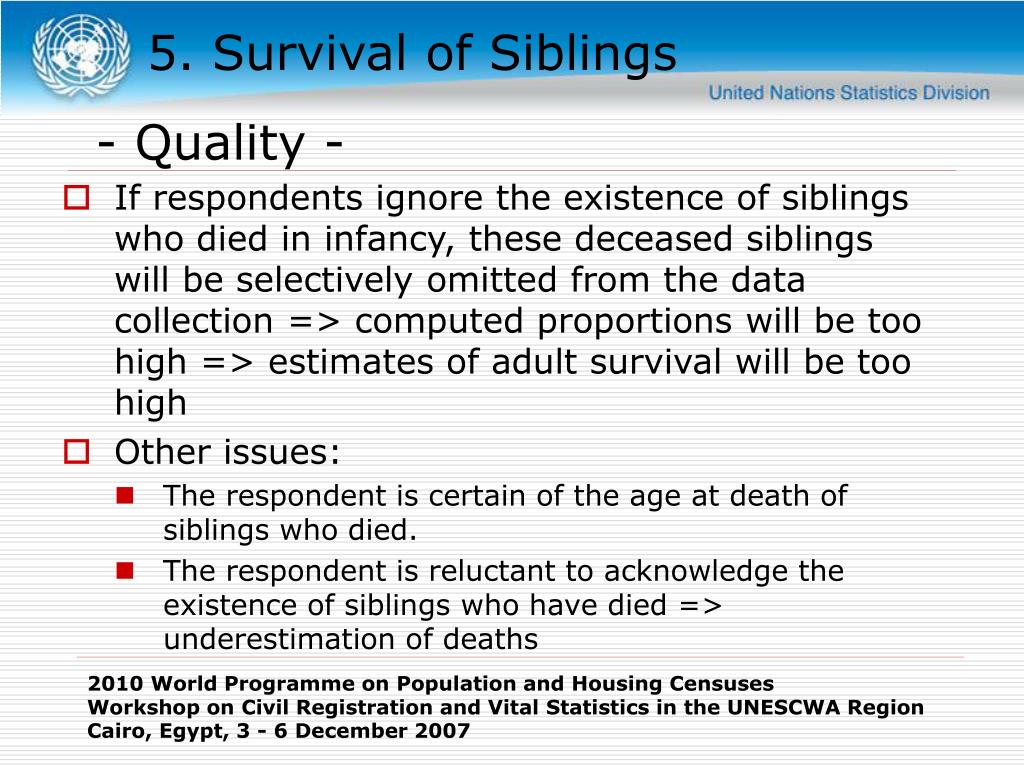 5. Survival of Siblings

United Nations Statistics Division

- Quality -

If respondents ignore the existence of siblings who died in infancy, these deceased siblings will be selectively omitted from the data collection => computed proportions will be too high => estimates of adult survival will be too high

Other issues:

The respondent is certain of the age at death of siblings who died.

The respondent is reluctant to acknowledge the existence of siblings who have died => underestimation of deaths

2010 World Programme on Population and Housing Censuses
Workshop on Civil Registration and Vital Statistics in the UNESCWA Region
Cairo, Egypt, 3 - 6 December 2007